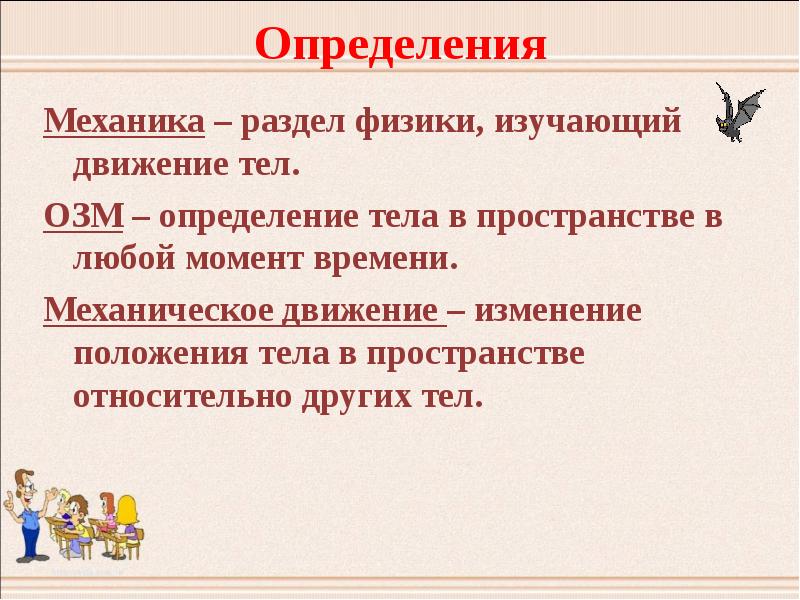 Определения

Механика – раздел физики, изучающий движение тел.

ОЗМ – определение тела в пространстве в любой момент времени.

Механическое движение – изменение положения тела в пространстве относительно других тел.